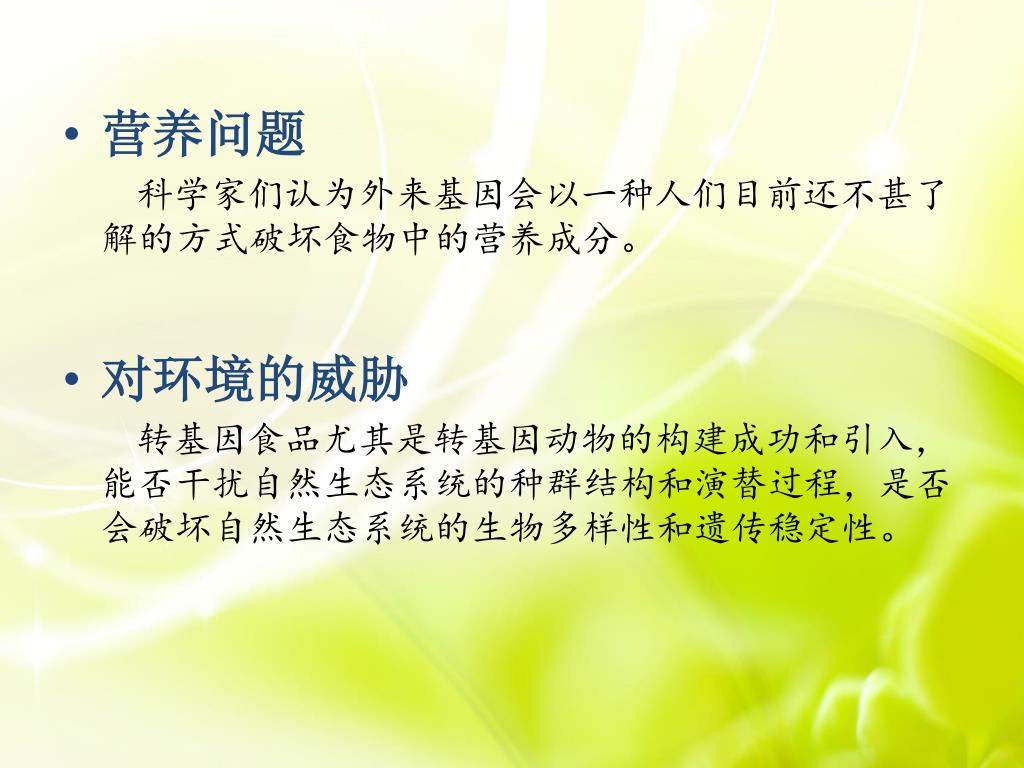 • 营养问题

科学家们认为外来基因会以一种人们目前还不甚了解的方式破坏食物中的营养成分。

• 对环境的威胁

转基因食品尤其是转基因动物的构建成功和引入，能否干扰自然生态系统的种群结构和演替过程，是否会破坏自然生态系统的生物多样性和遗传稳定性。